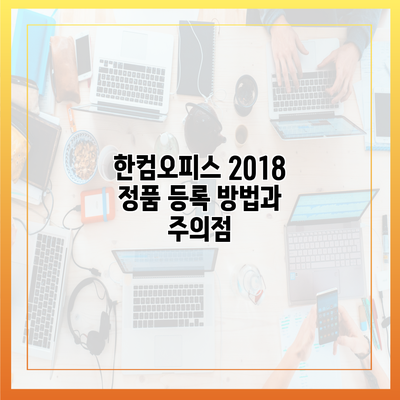 한컴오피스 2018 정품 등록 방법과 주의점